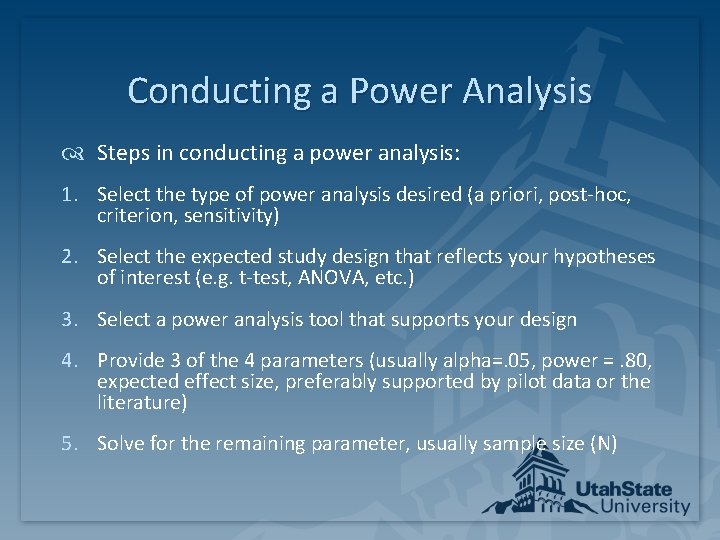 Conducting a Power Analysis

Steps in conducting a power analysis:

1. Select the type of power analysis desired (a priori, post-hoc, criterion, sensitivity)

2. Select the expected study design that reflects your hypotheses of interest (e.g. t-test, ANOVA, etc.)

3. Select a power analysis tool that supports your design

4. Provide 3 of the 4 parameters (usually alpha=.05, power = .80, expected effect size, preferably supported by pilot data or the literature)

5. Solve for the remaining parameter, usually sample size (N)

UtahState University